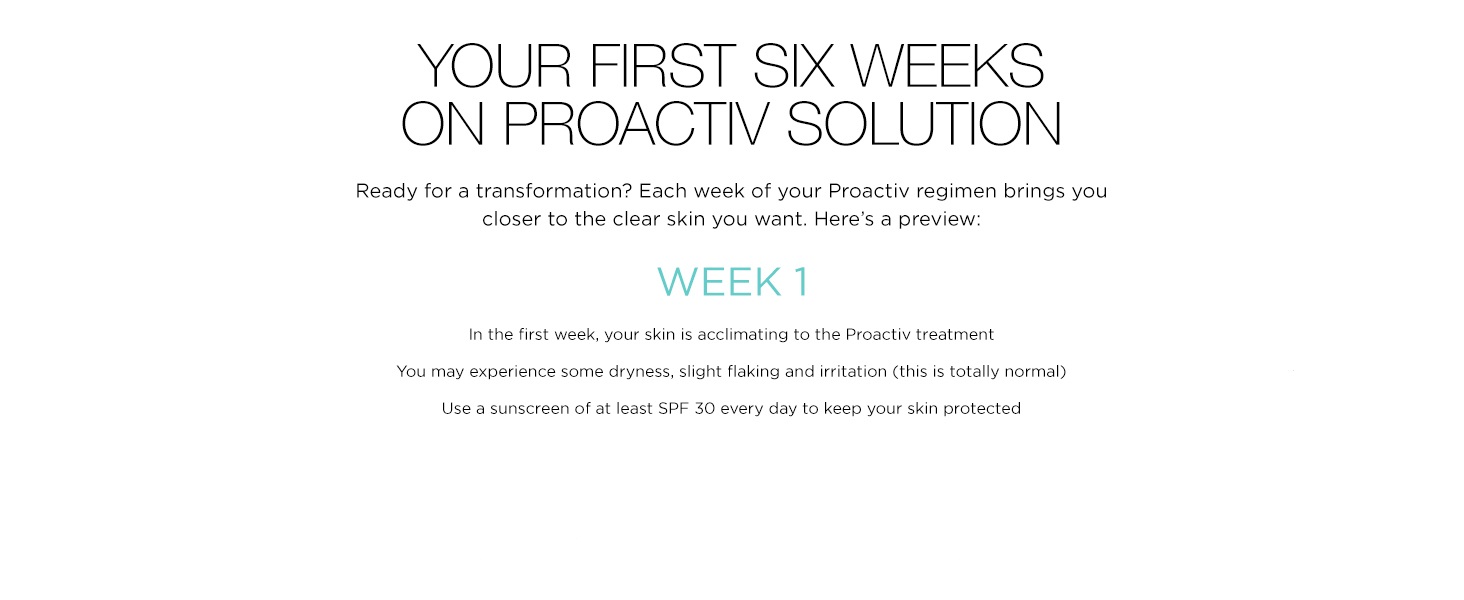 YOUR FIRST SIX WEEKS ON PROACTIV SOLUTION

Ready for a transformation? Each week of your Proactiv regimen brings you closer to the clear skin you want. Here's a preview:

WEEK 1

In the first week, your skin is acclimating to the Proactiv treatment

You may experience some dryness, slight flaking and irritation (this is totally normal)

Use a sunscreen of at least SPF 30 every day to keep your skin protected